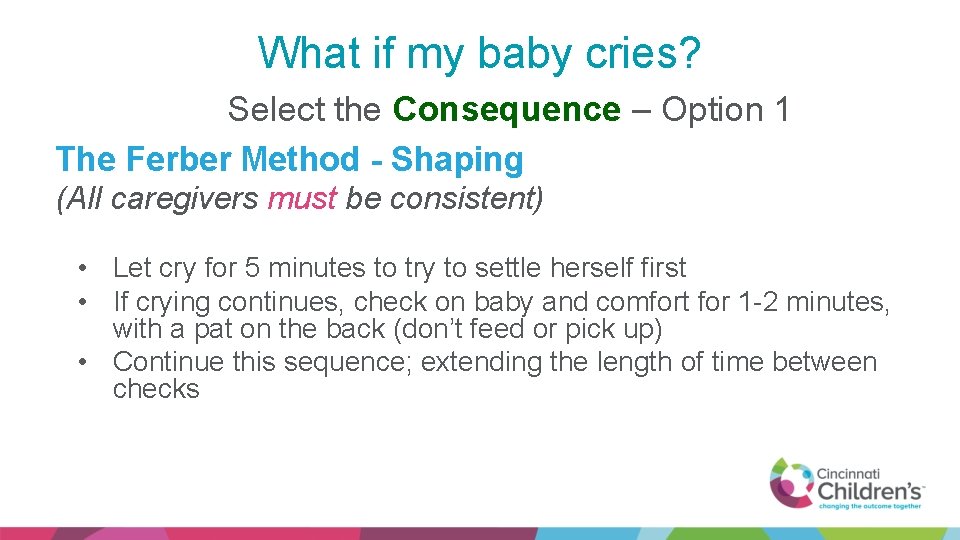 What if my baby cries?

Select the Consequence – Option 1

The Ferber Method - Shaping

(All caregivers must be consistent)

• Let cry for 5 minutes to try to settle herself first
• If crying continues, check on baby and comfort for 1-2 minutes, with a pat on the back (don't feed or pick up)
• Continue this sequence; extending the length of time between checks

Cincinnati Children's
changing the outcome together